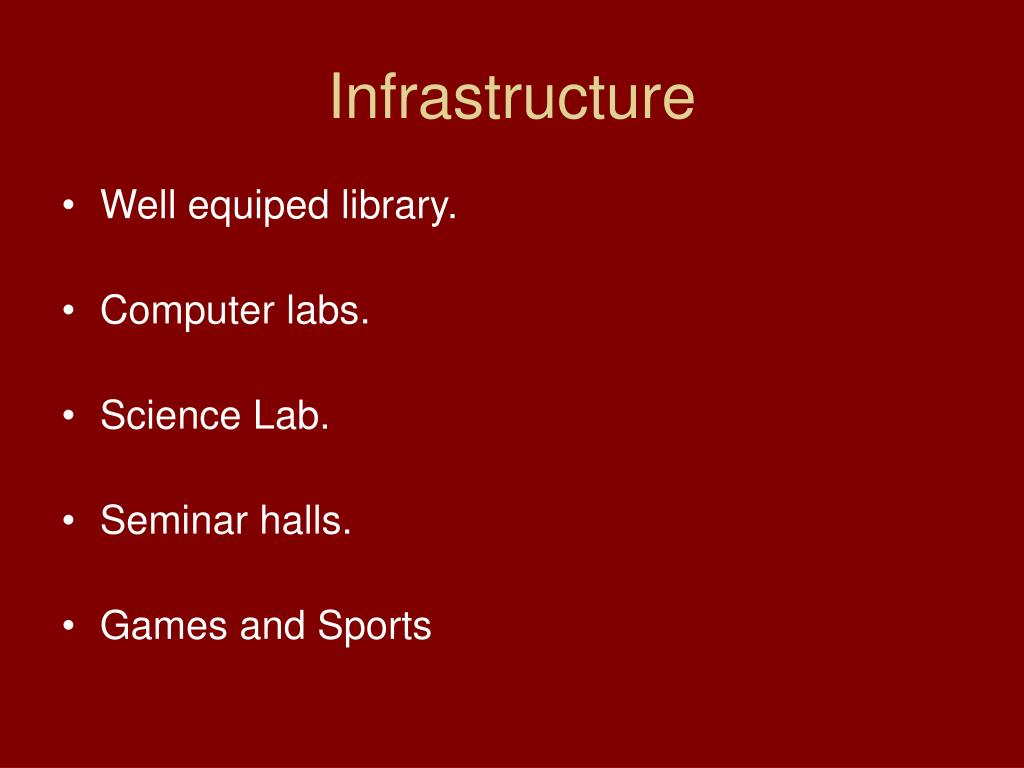 Infrastructure

• Well equiped library.

• Computer labs.

• Science Lab.

• Seminar halls.

• Games and Sports